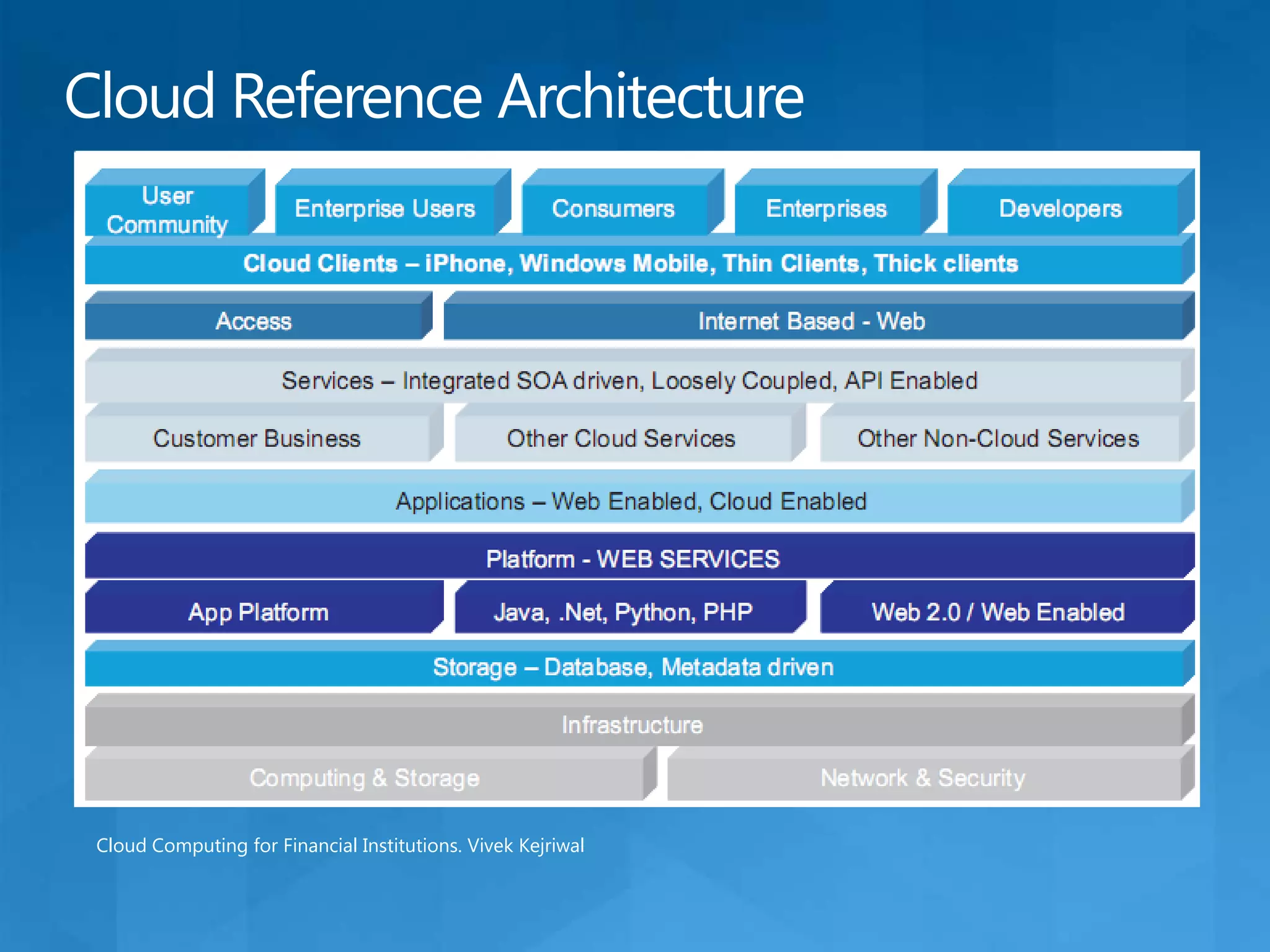 Cloud Reference Architecture

User Community

Enterprise Users

Consumers

Enterprises

Developers

Cloud Clients – iPhone, Windows Mobile, Thin Clients, Thick clients

Access

Internet Based - Web

Services – Integrated SOA driven, Loosely Coupled, API Enabled

Customer Business

Other Cloud Services

Other Non-Cloud Services

Applications – Web Enabled, Cloud Enabled

Platform - WEB SERVICES

App Platform

Java, .Net, Python, PHP

Web 2.0 / Web Enabled

Storage – Database, Metadata driven

Infrastructure

Computing & Storage

Network & Security

Cloud Computing for Financial Institutions. Vivek Kejriwal